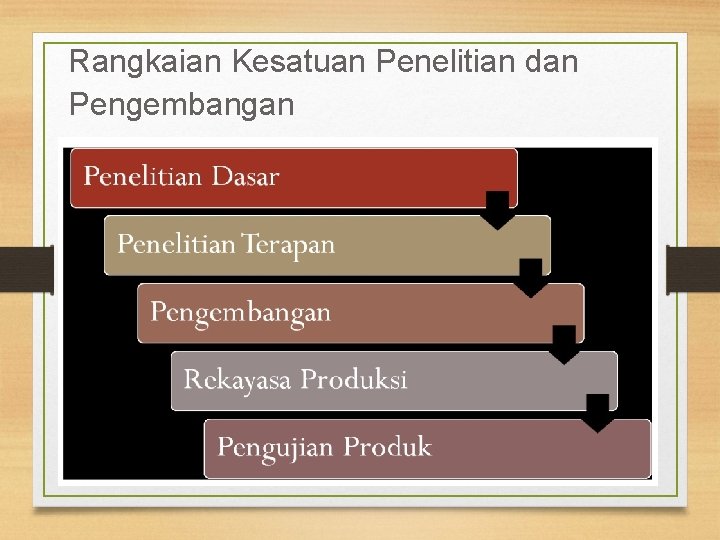 Rangkaian Kesatuan Penelitian dan Pengembangan

Penelitian Dasar

Penelitian Terapan

Pengembangan

Rekayasa Produksi

Pengujian Produk